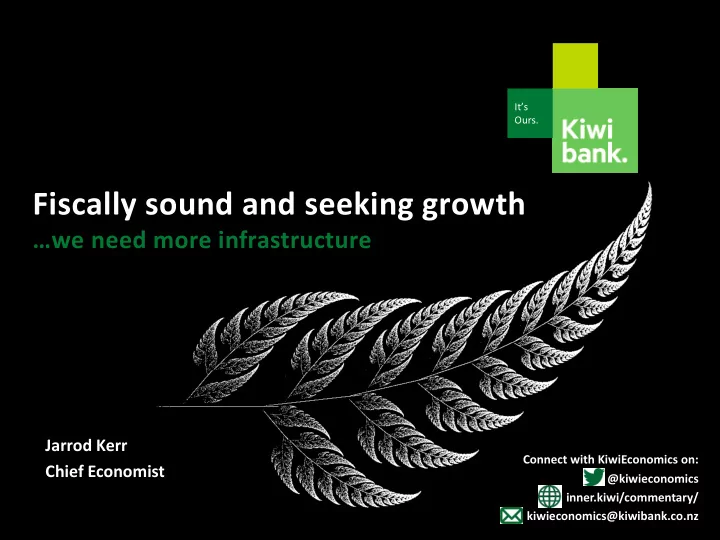 It's Ours.

Kiwi bank.

Fiscally sound and seeking growth
…we need more infrastructure

Jarrod Kerr
Chief Economist

Connect with KiwiEconomics on:
@kiwieconomics
inner.kiwi/commentary/
kiwieconomics@kiwibank.co.nz